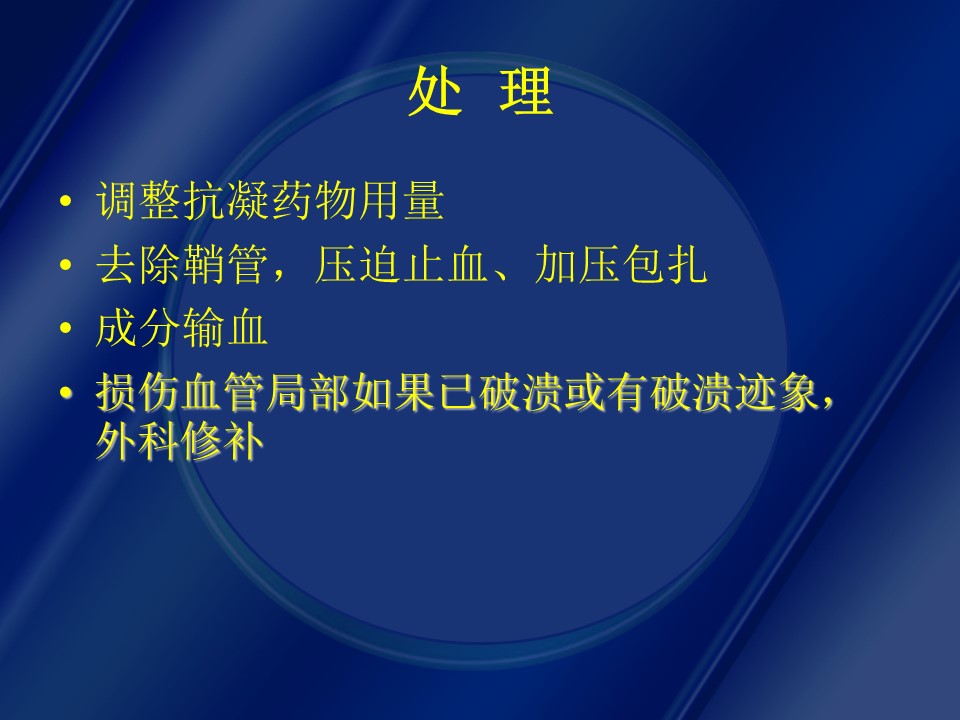 处 理

• 调整抗凝药物用量
• 去除鞘管，压迫止血、加压包扎
• 成分输血
• 损伤血管局部如果已破溃或有破溃迹象，外科修补